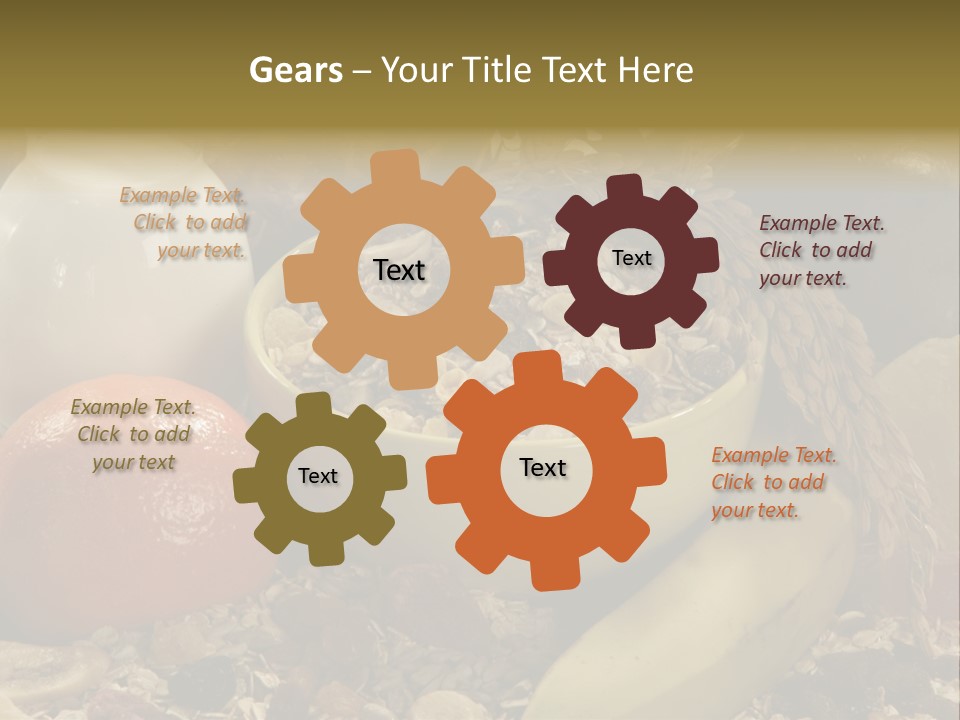 Gears – Your Title Text Here

Example Text. Click to add your text.

Text

Text

Example Text. Click to add your text.

Example Text. Click to add your text

Text

Text

Example Text. Click to add your text.